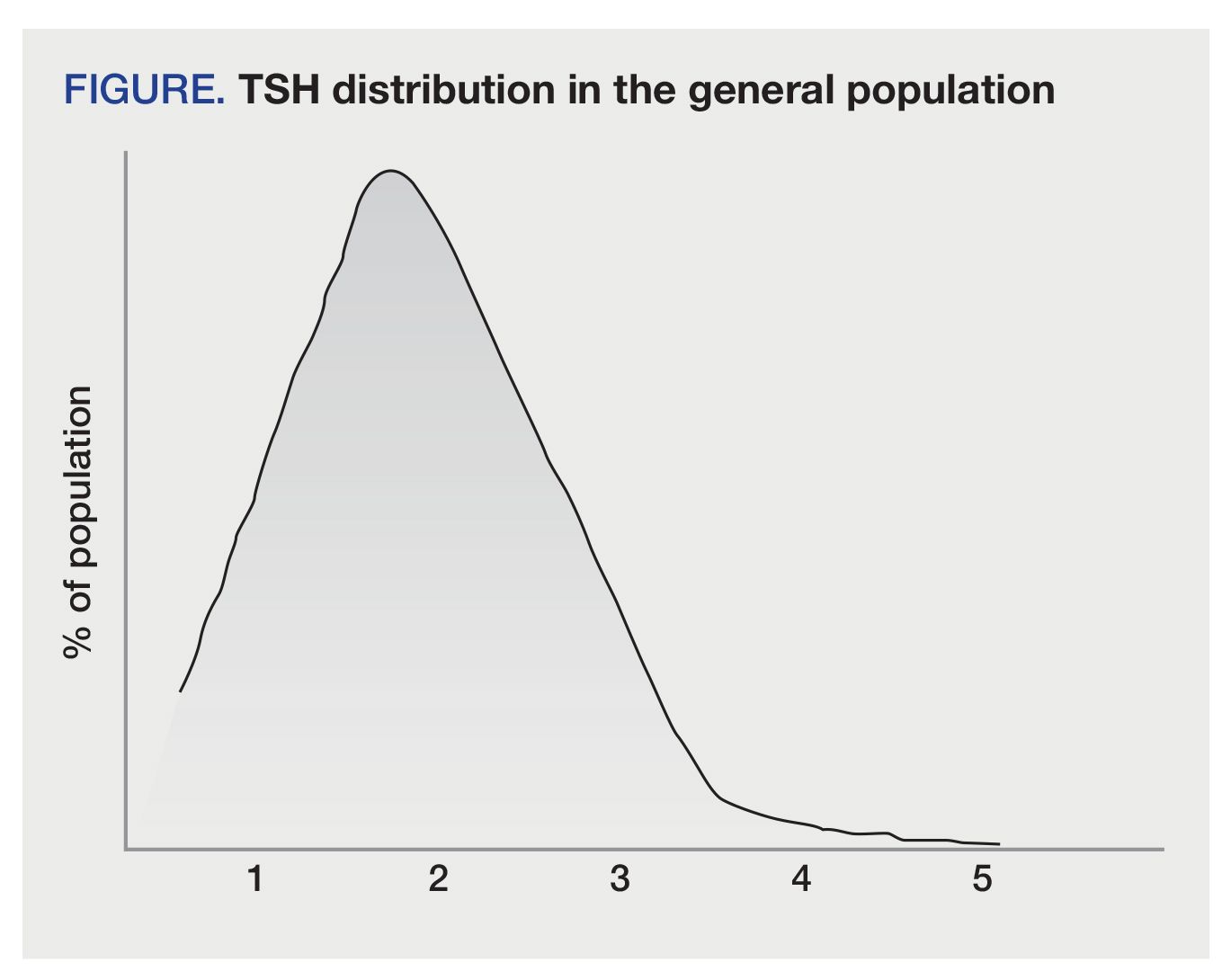 FIGURE. TSH distribution in the general population

% of population

1
2
3
4
5